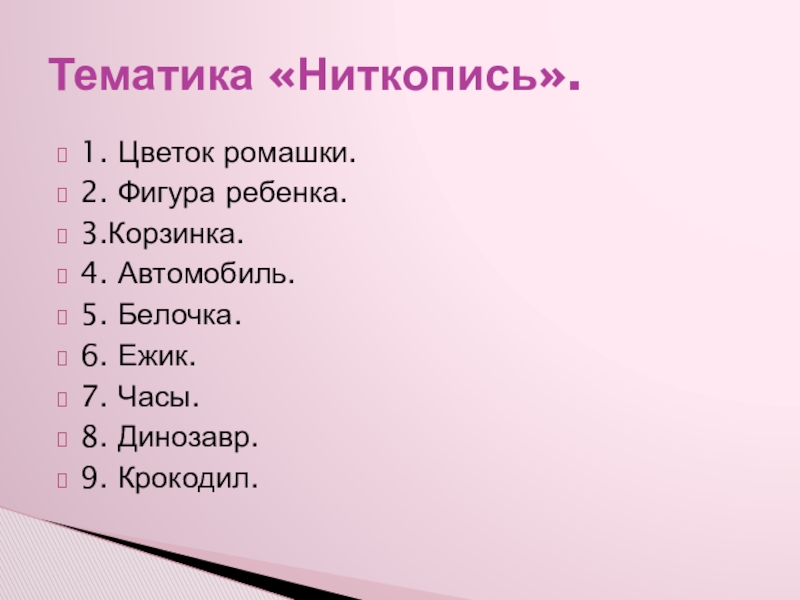 Тематика «Ниткопись».

1. Цветок ромашки.
2. Фигура ребенка.
3.Корзинка.
4. Автомобиль.
5. Белочка.
6. Ежик.
7. Часы.
8. Динозавр.
9. Крокодил.